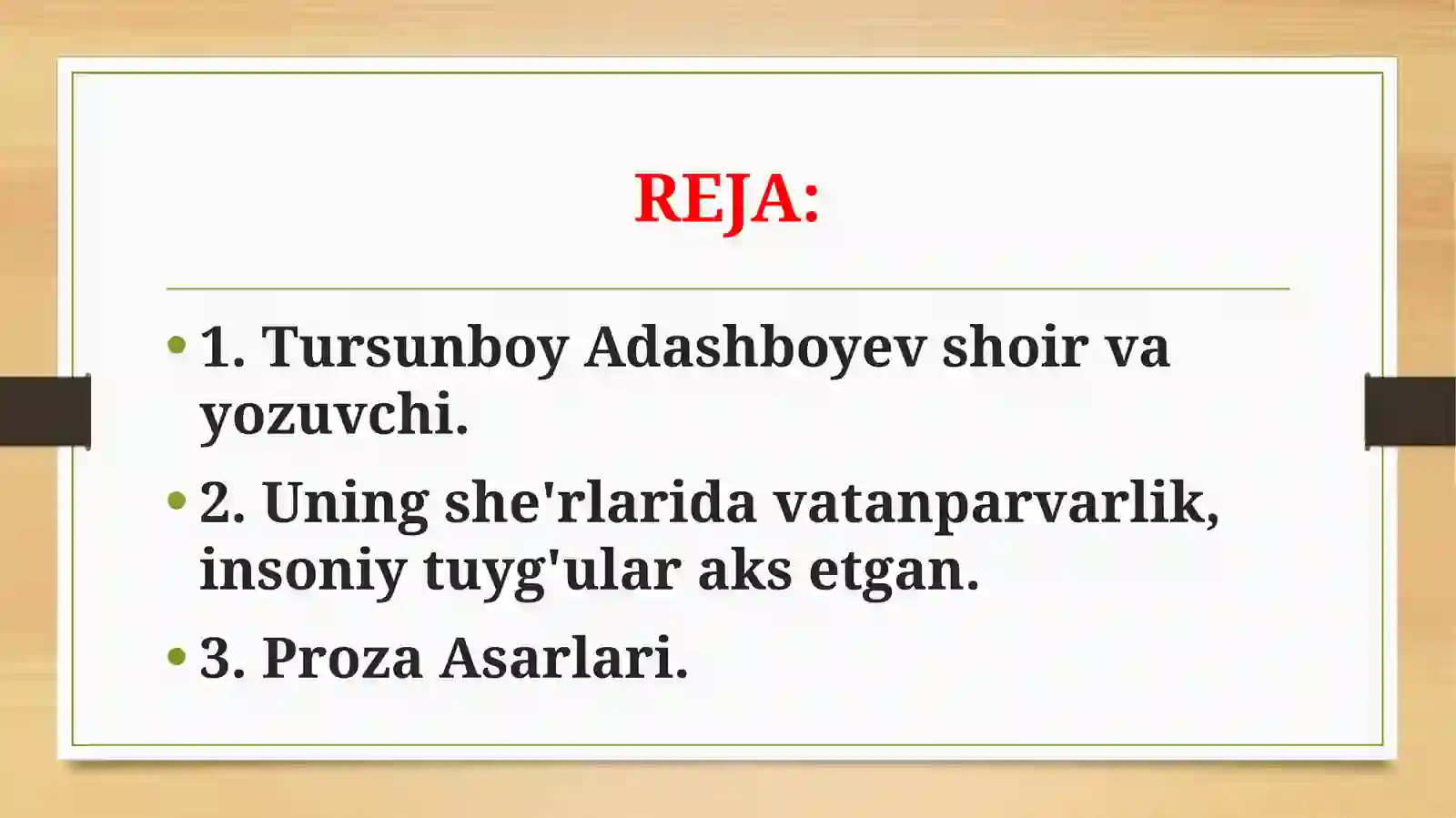 REJA:

• 1. Tursunboy Adashboyev shoir va yozuvchi.

• 2. Uning she'rlarida vatanparvarlik, insoniy tuyg'ular aks etgan.

• 3. Proza Asarlari.